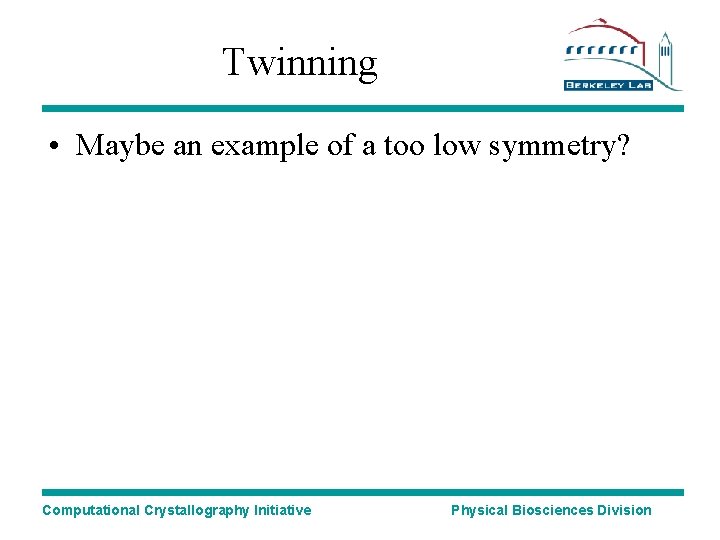 Twinning

BERKELEY LAB

• Maybe an example of a too low symmetry?

Computational Crystallography Initiative

Physical Biosciences Division